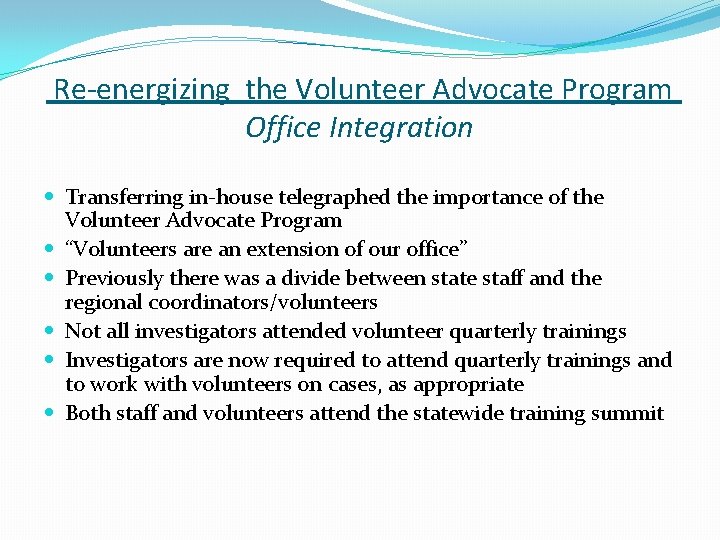 Re-energizing the Volunteer Advocate Program
Office Integration

- Transferring in-house telegraphed the importance of the Volunteer Advocate Program
- “Volunteers are an extension of our office”
- Previously there was a divide between state staff and the regional coordinators/volunteers
- Not all investigators attended volunteer quarterly trainings
- Investigators are now required to attend quarterly trainings and to work with volunteers on cases, as appropriate
- Both staff and volunteers attend the statewide training summit